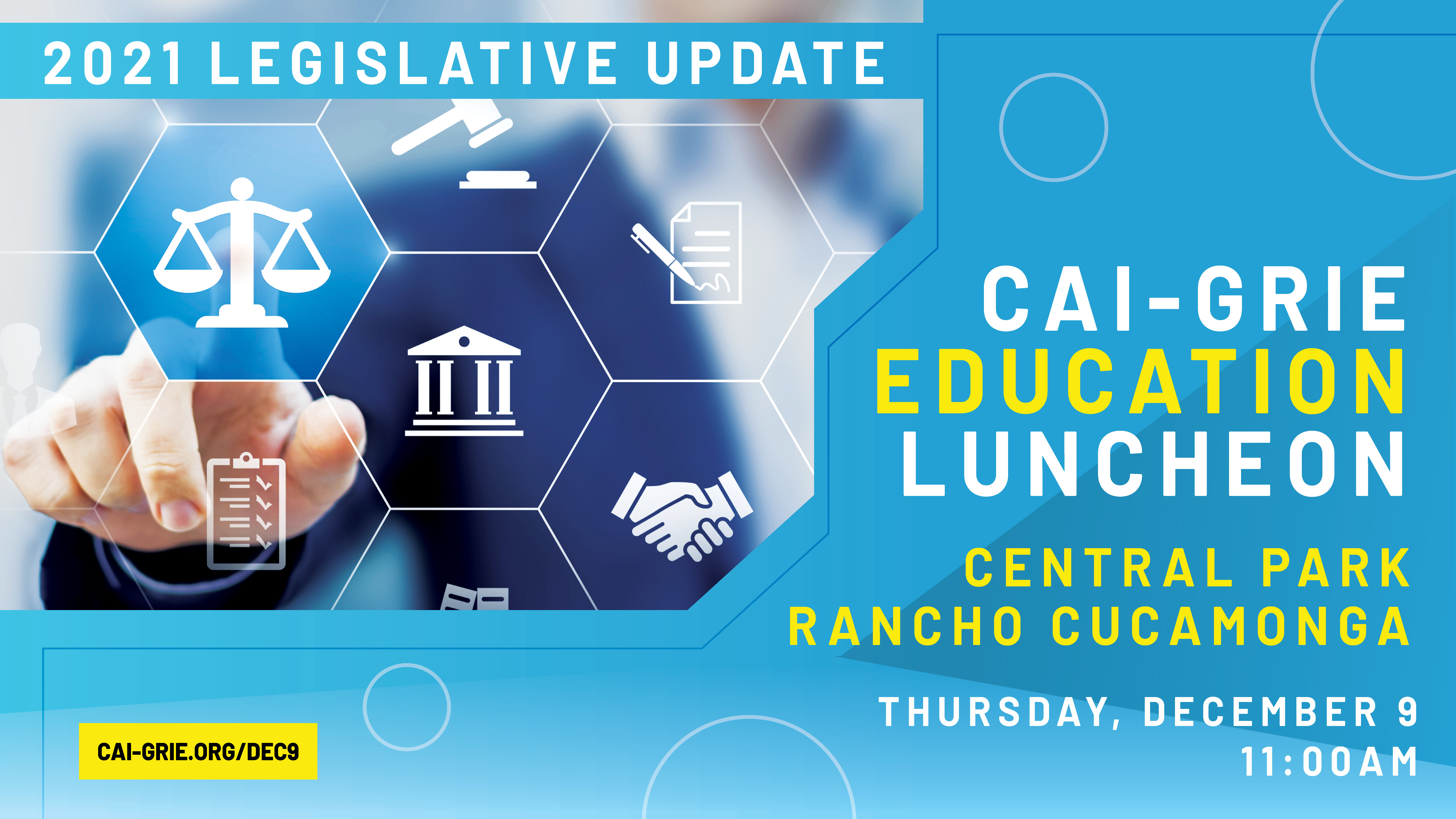 2021 LEGISLATIVE UPDATE

CAI-GRIE
EDUCATION
LUNCHEON

CENTRAL PARK
RANCHO CUCAMONGA

THURSDAY, DECEMBER 9
11:00AM

CAI-GRIE.ORG/DEC9